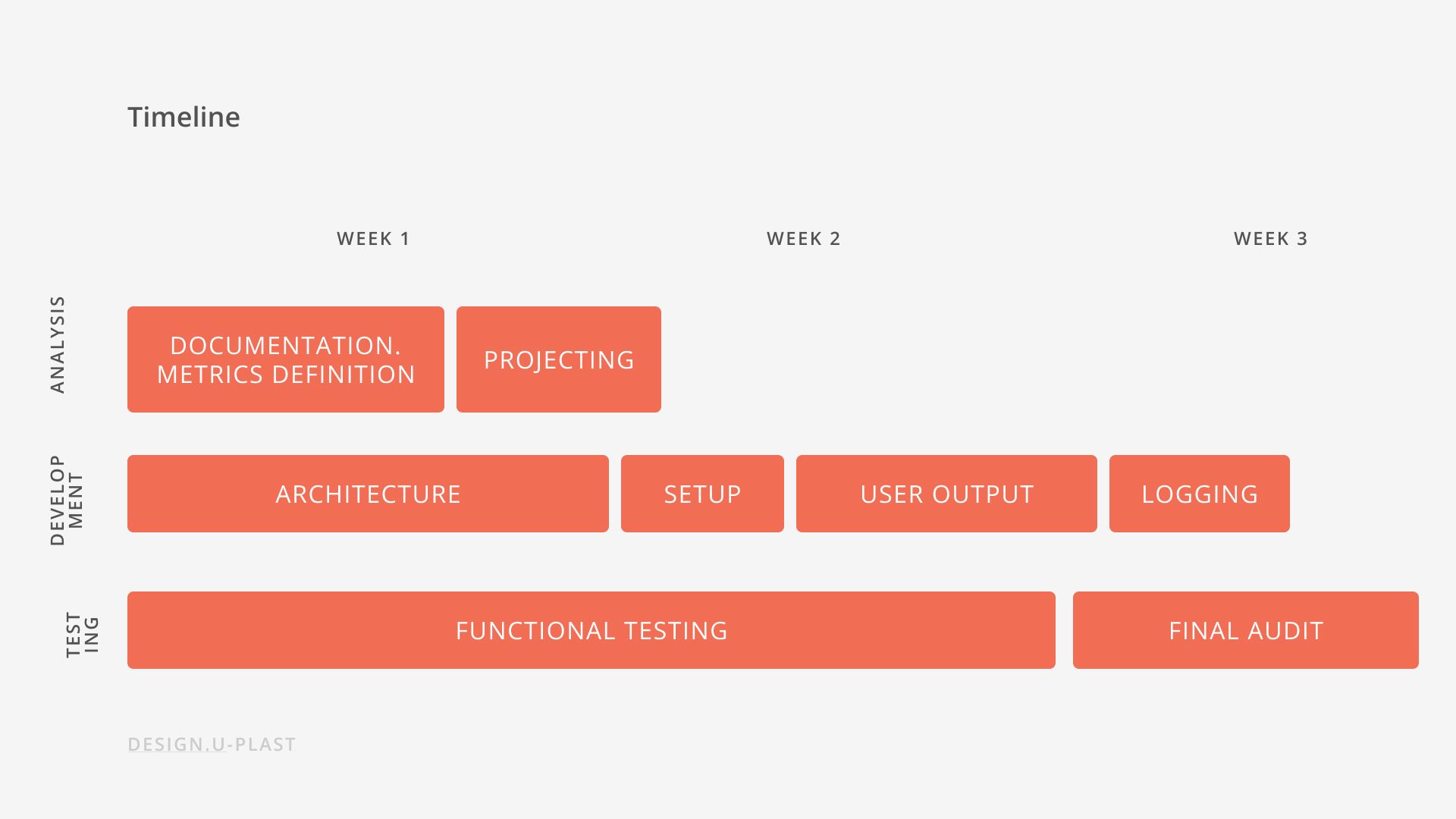 Timeline

WEEK 1

WEEK 2

WEEK 3

ANALYSIS

DOCUMENTATION. METRICS DEFINITION

PROJECTING

DEVELOP MENT

ARCHITECTURE

SETUP

USER OUTPUT

LOGGING

TEST ING

FUNCTIONAL TESTING

FINAL AUDIT

DESIGN.U-PLAST